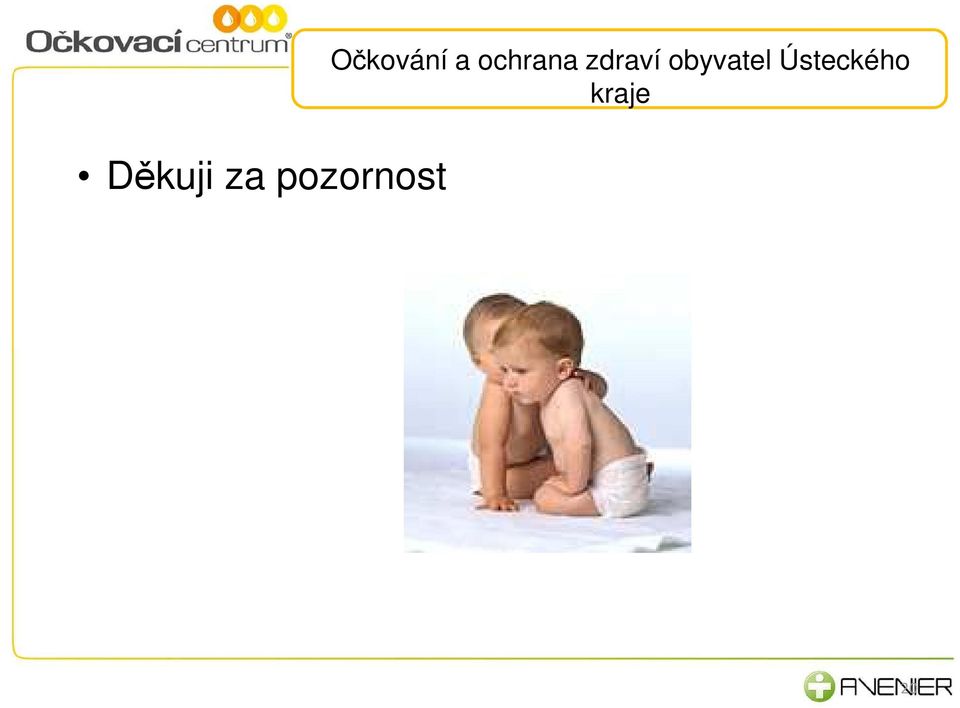 Očkovací centrum®

Očkování a ochrana zdraví obyvatel Ústeckého kraje

• Děkuji za pozornost

AVENIER